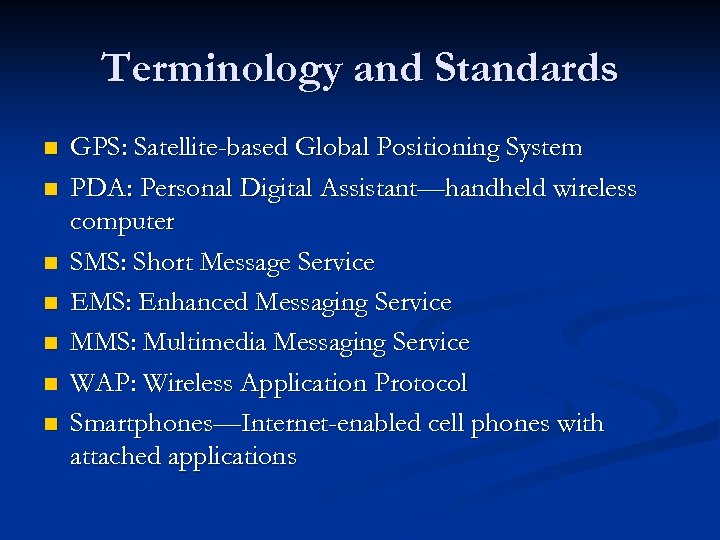 Terminology and Standards

- GPS: Satellite-based Global Positioning System
- PDA: Personal Digital Assistant—handheld wireless computer
- SMS: Short Message Service
- EMS: Enhanced Messaging Service
- MMS: Multimedia Messaging Service
- WAP: Wireless Application Protocol
- Smartphones—Internet-enabled cell phones with attached applications